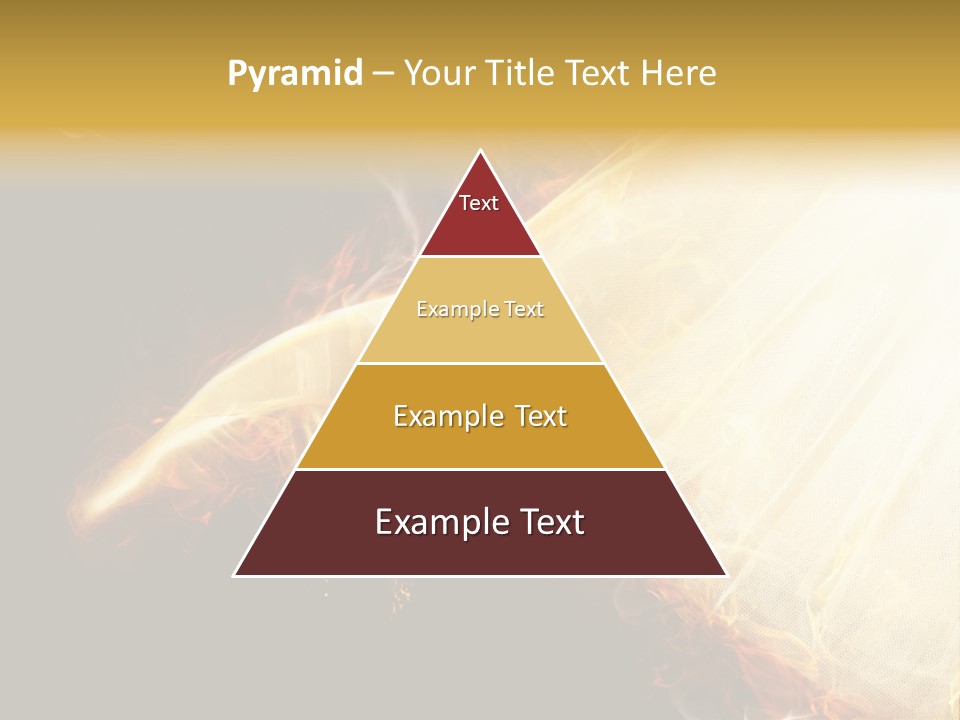 Pyramid – Your Title Text Here

Text

Example Text

Example Text

Example Text